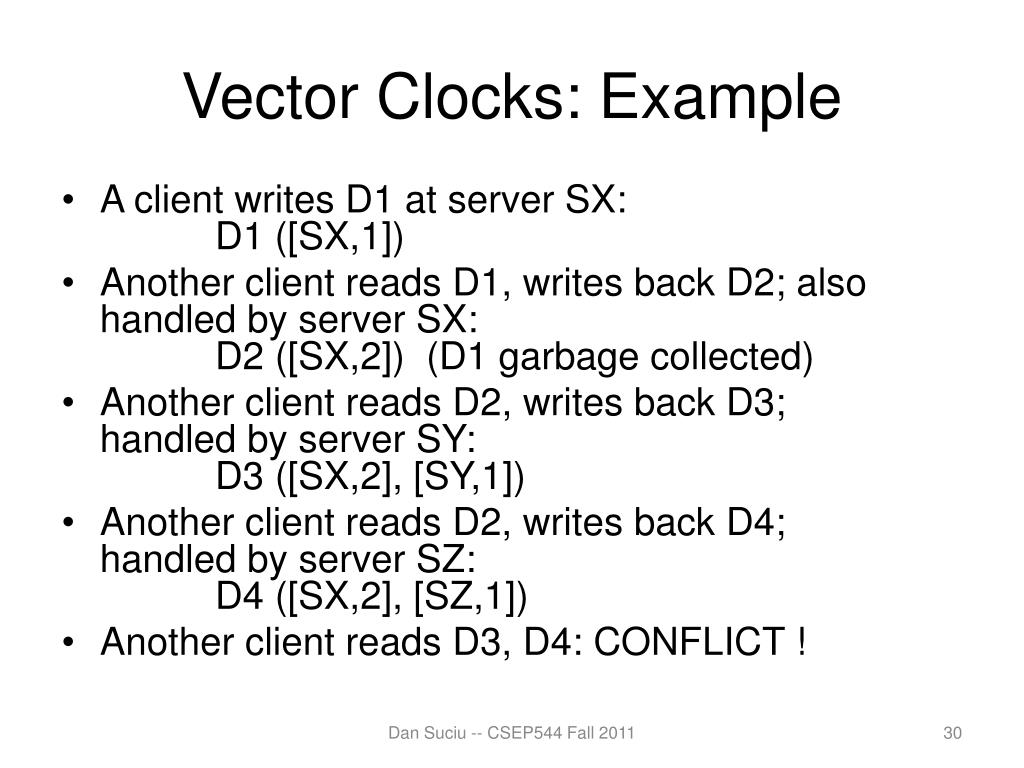 Vector Clocks: Example

• A client writes D1 at server SX:
D1 ([SX,1])
• Another client reads D1, writes back D2; also handled by server SX:
D2 ([SX,2]) (D1 garbage collected)
• Another client reads D2, writes back D3; handled by server SY:
D3 ([SX,2], [SY,1])
• Another client reads D2, writes back D4; handled by server SZ:
D4 ([SX,2], [SZ,1])
• Another client reads D3, D4: CONFLICT !

Dan Suciu -- CSEP544 Fall 2011

30